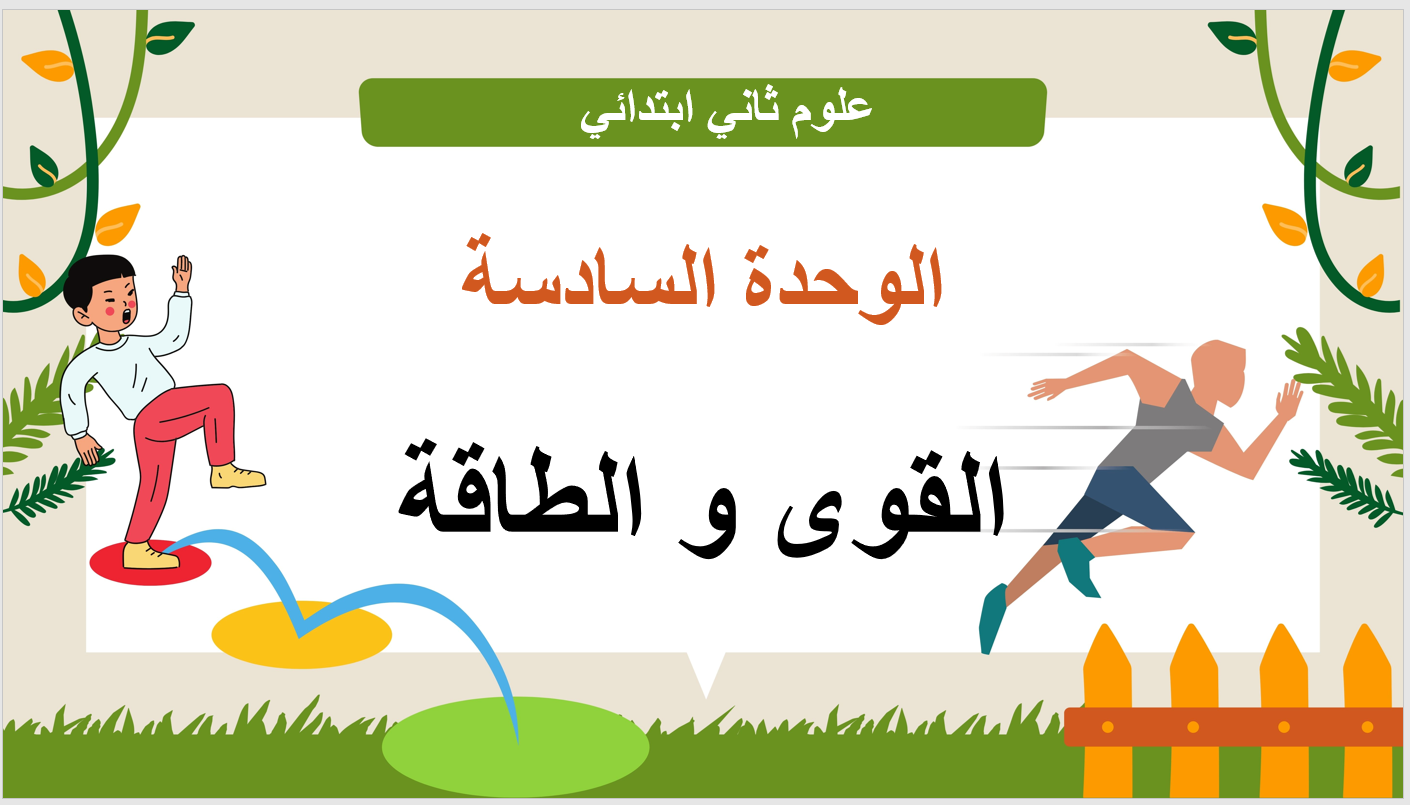 علوم ثاني ابتدائي

الوحدة السادسة

القوى و الطاقة